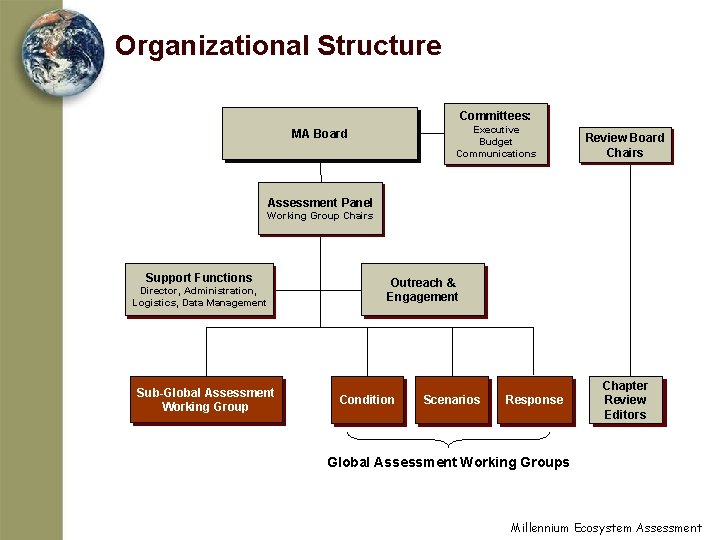 Organizational Structure

MA Board

Committees:
Executive
Budget
Communications

Review Board Chairs

Assessment Panel
Working Group Chairs

Support Functions
Director, Administration, Logistics, Data Management

Outreach & Engagement

Sub-Global Assessment Working Group

Condition

Scenarios

Response

Chapter Review Editors

Global Assessment Working Groups

Millennium Ecosystem Assessment